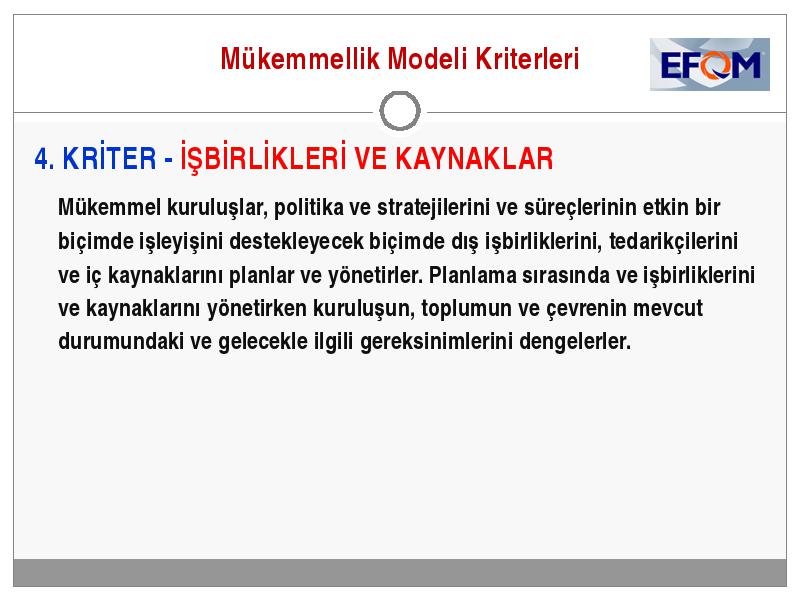 Mükemmellik Modeli Kriterleri

EFQM

4. KRİTER - İŞBİRLİKLERİ VE KAYNAKLAR

Mükemmel kuruluşlar, politika ve stratejilerini ve süreçlerinin etkin bir biçimde işleyişini destekleyecek biçimde dış işbirliklerini, tedarikçilerini ve iç kaynaklarını planlar ve yönetirler. Planlama sırasında ve işbirliklerini ve kaynaklarını yönetirken kuruluşun, toplumun ve çevrenin mevcut durumundaki ve gelecekle ilgili gereksinimlerini dengelerler.